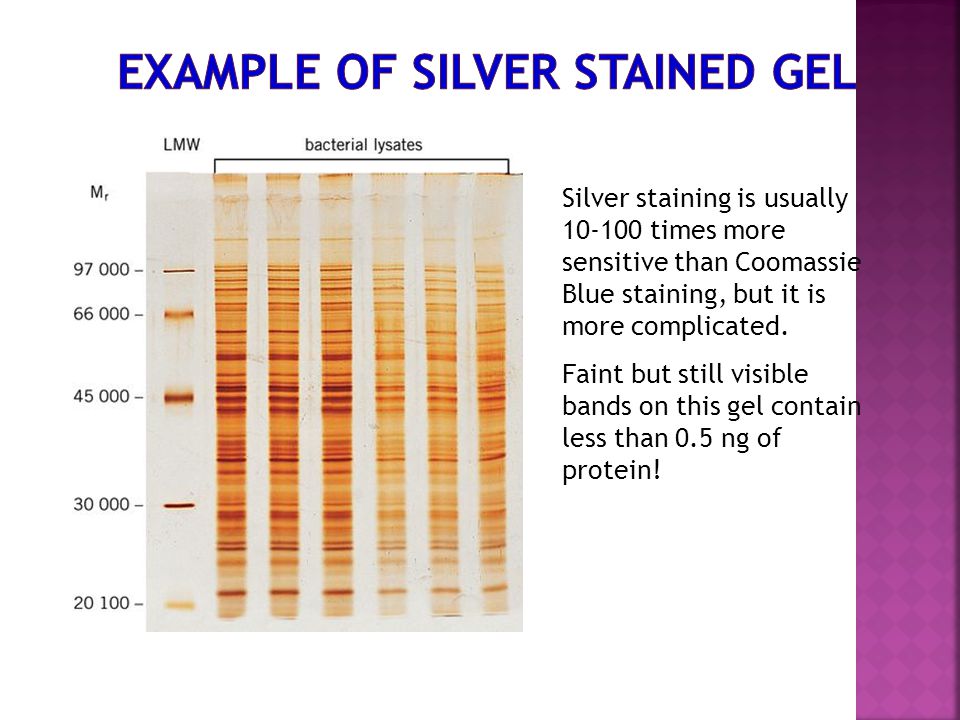 EXAMPLE OF SILVER STAINED GEL

LMW

bacterial lysates

$M_r$

97 000 –

66 000 –

45 000 –

30 000 –

20 100 –

Silver staining is usually 10-100 times more sensitive than Coomassie Blue staining, but it is more complicated.

Faint but still visible bands on this gel contain less than 0.5 ng of protein!